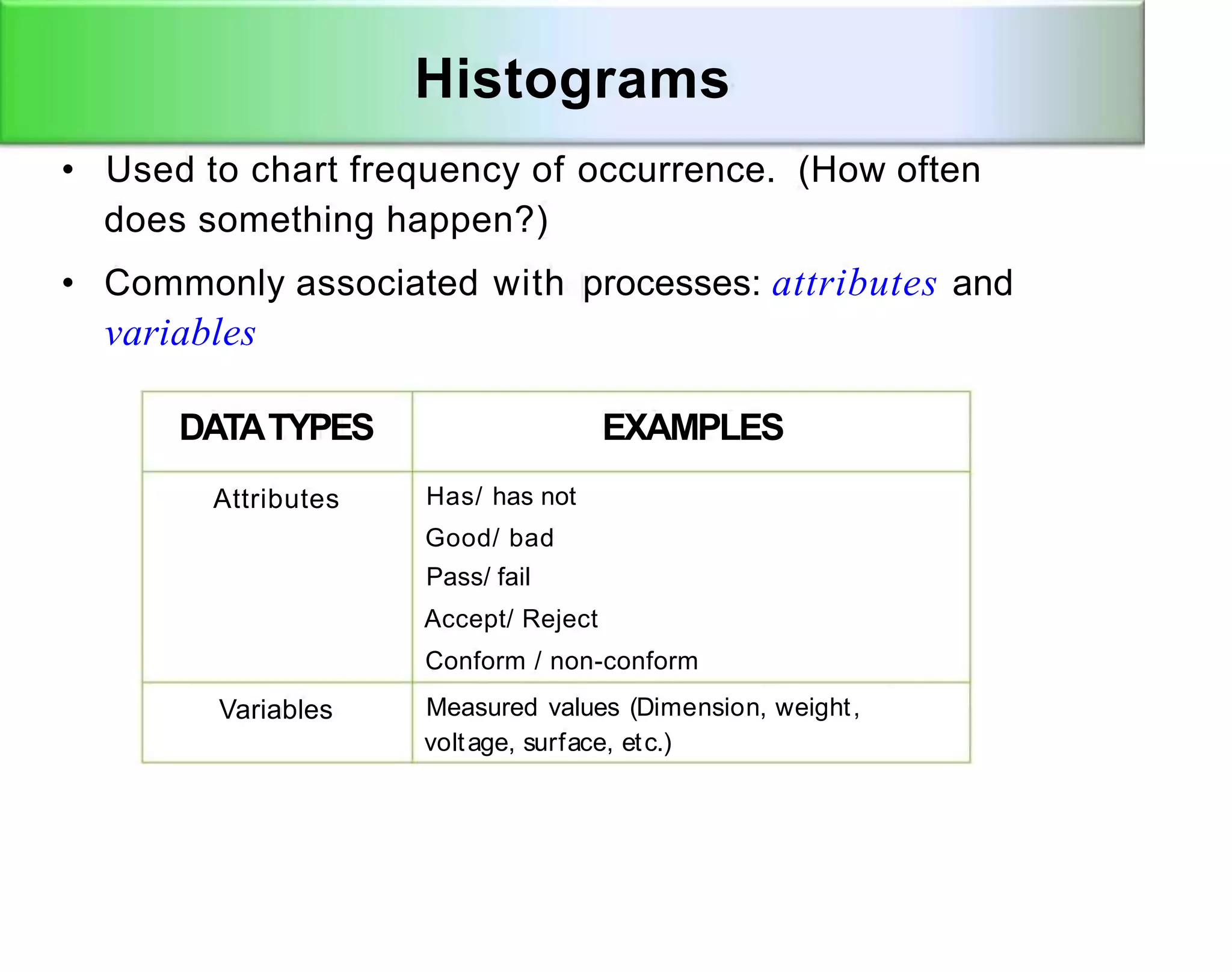 Histograms

• Used to chart frequency of occurrence. (How often does something happen?)

• Commonly associated with processes: attributes and variables

| DATA TYPES | EXAMPLES |
|---|---|
| Attributes | Has/ has not<br>Good/ bad<br>Pass/ fail<br>Accept/ Reject<br>Conform / non-conform |
| Variables | Measured values (Dimension, weight, voltage, surface, etc.) |